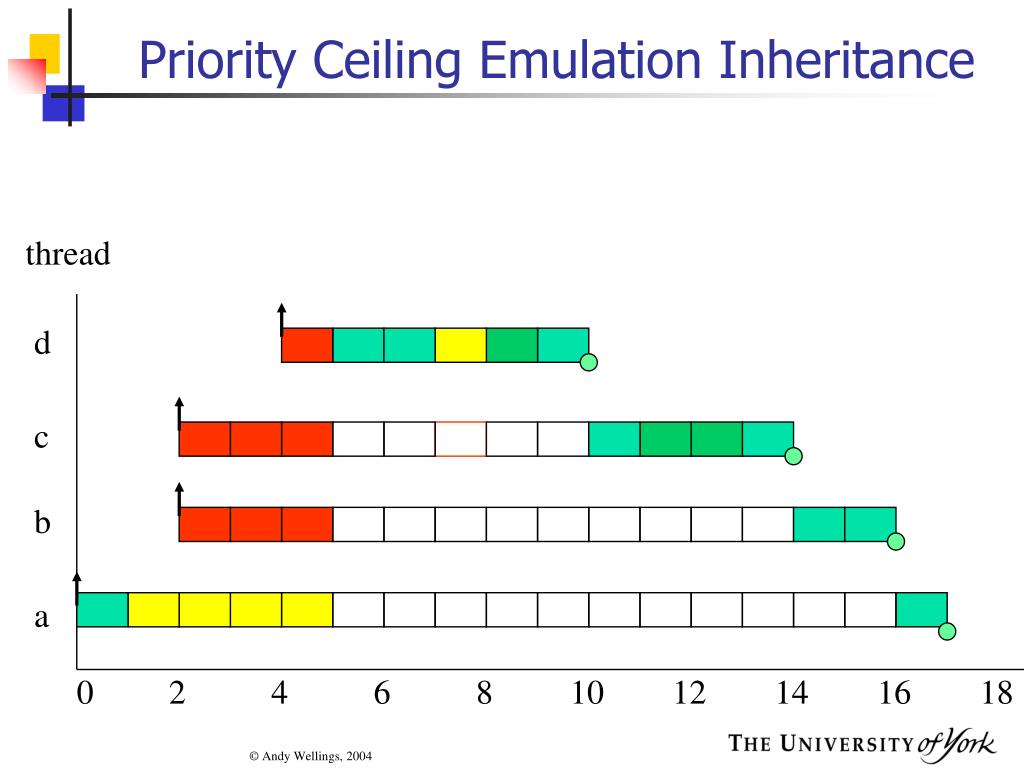 Priority Ceiling Emulation Inheritance

thread

d

c

b

a

0 2 4 6 8 10 12 14 16 18

© Andy Wellings, 2004

THE UNIVERSITY of York